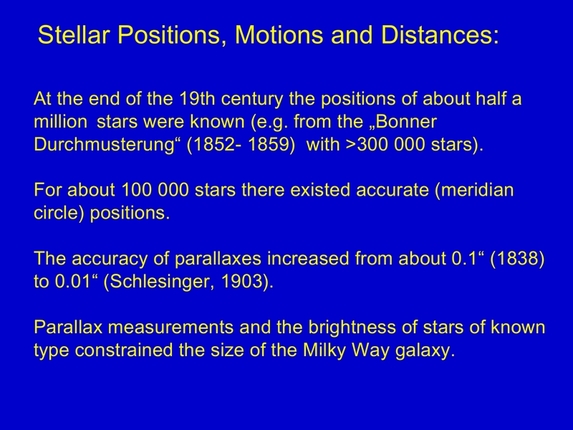 Stellar Positions, Motions and Distances:

At the end of the 19th century the positions of about half a million stars were known (e.g. from the „Bonner Durchmusterung“ (1852- 1859) with >300 000 stars).

For about 100 000 stars there existed accurate (meridian circle) positions.

The accuracy of parallaxes increased from about 0.1“ (1838) to 0.01“ (Schlesinger, 1903).

Parallax measurements and the brightness of stars of known type constrained the size of the Milky Way galaxy.